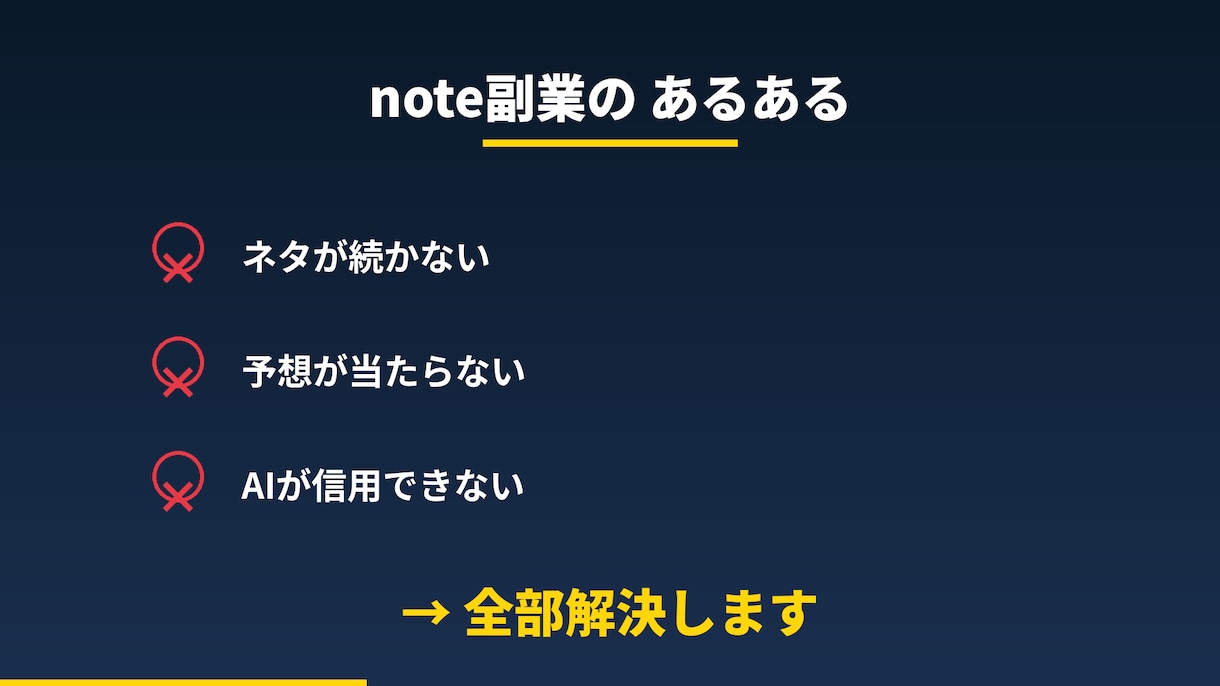 note副業の あるある

ネタが続かない

予想が当たらない

AIが信用できない

→ 全部解決します